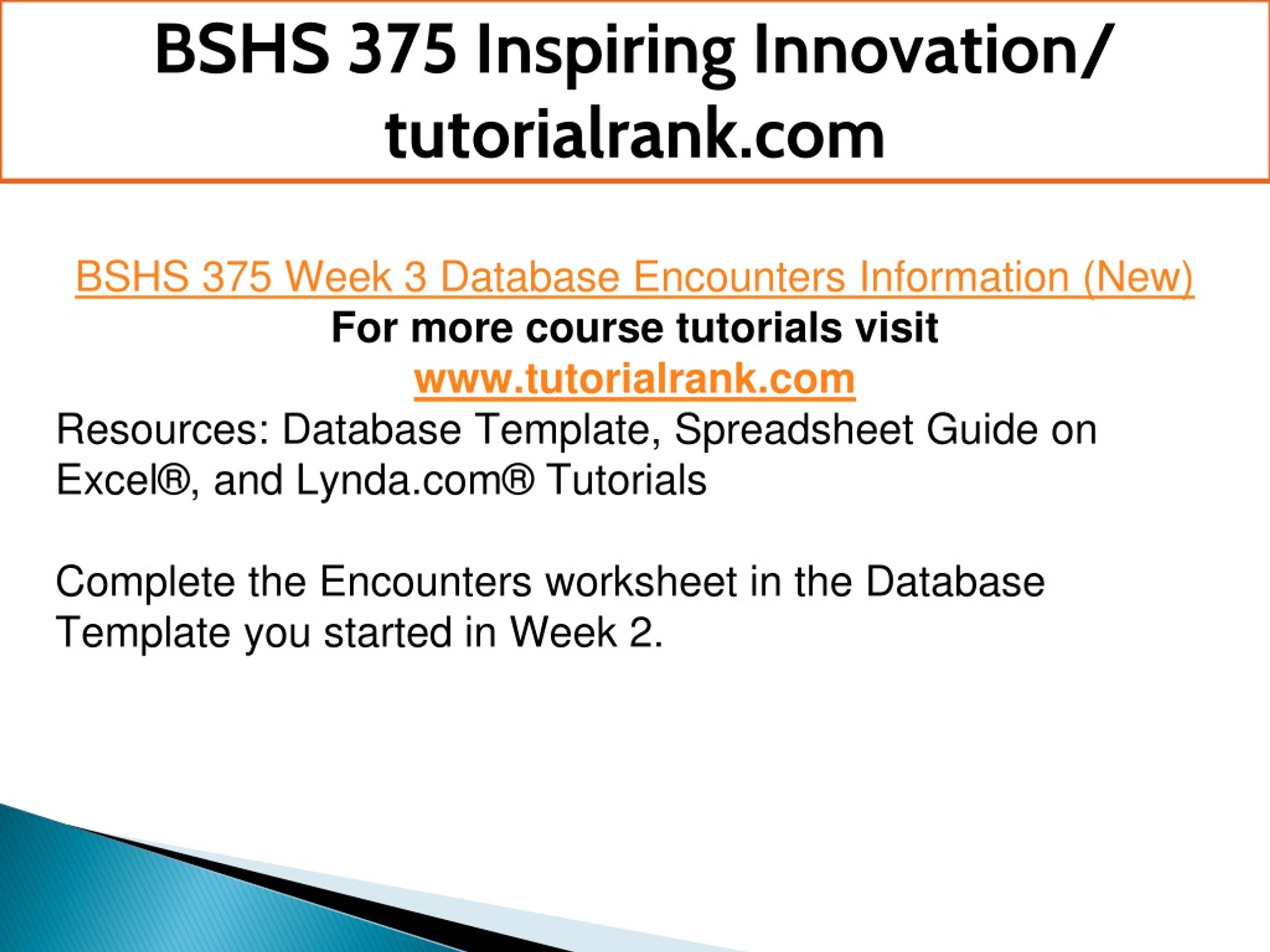 BSHS 375 Inspiring Innovation/ tutorialrank.com

BSHS 375 Week 3 Database Encounters Information (New)
For more course tutorials visit
www.tutorialrank.com
Resources: Database Template, Spreadsheet Guide on Excel®, and Lynda.com® Tutorials

Complete the Encounters worksheet in the Database Template you started in Week 2.